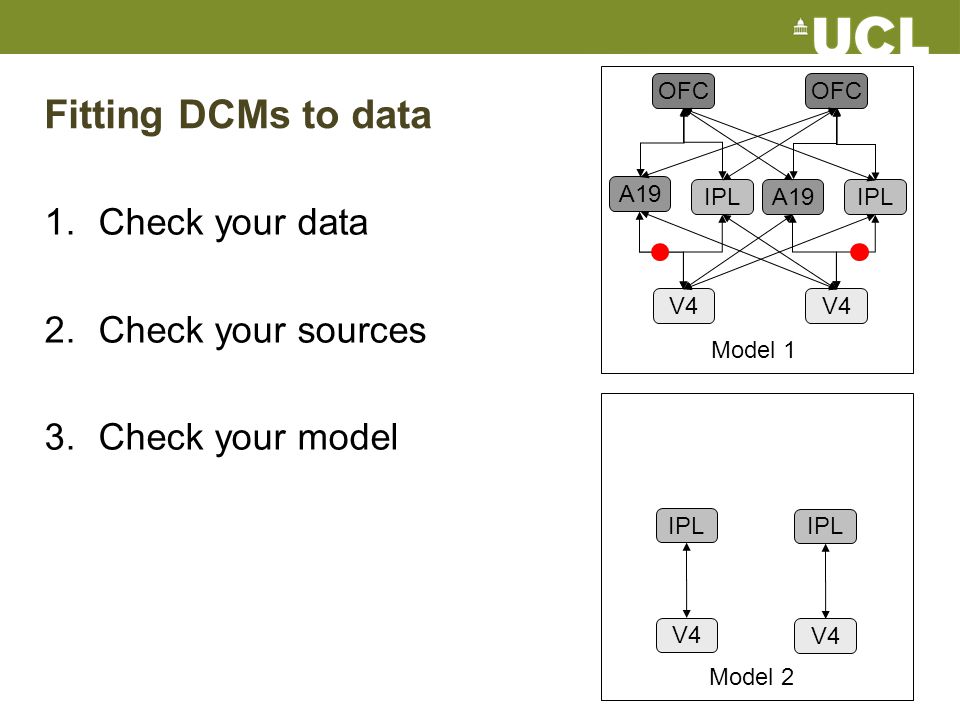 UCL

Fitting DCMs to data

1. Check your data

2. Check your sources

3. Check your model

OFC
OFC
A19
IPL
A19
IPL
V4
V4
Model 1

IPL
IPL
V4
V4
Model 2